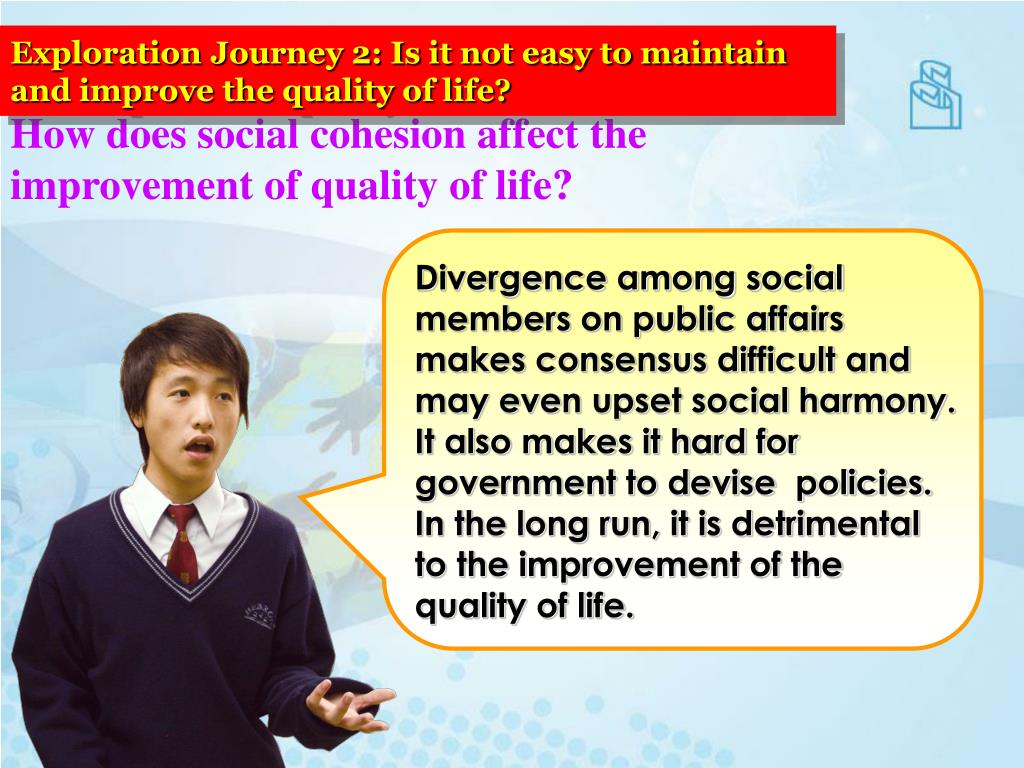 Exploration Journey 2: Is it not easy to maintain and improve the quality of life?

How does social cohesion affect the improvement of quality of life?

Divergence among social members on public affairs makes consensus difficult and may even upset social harmony. It also makes it hard for government to devise  policies. In the long run, it is detrimental to the improvement of the quality of life.